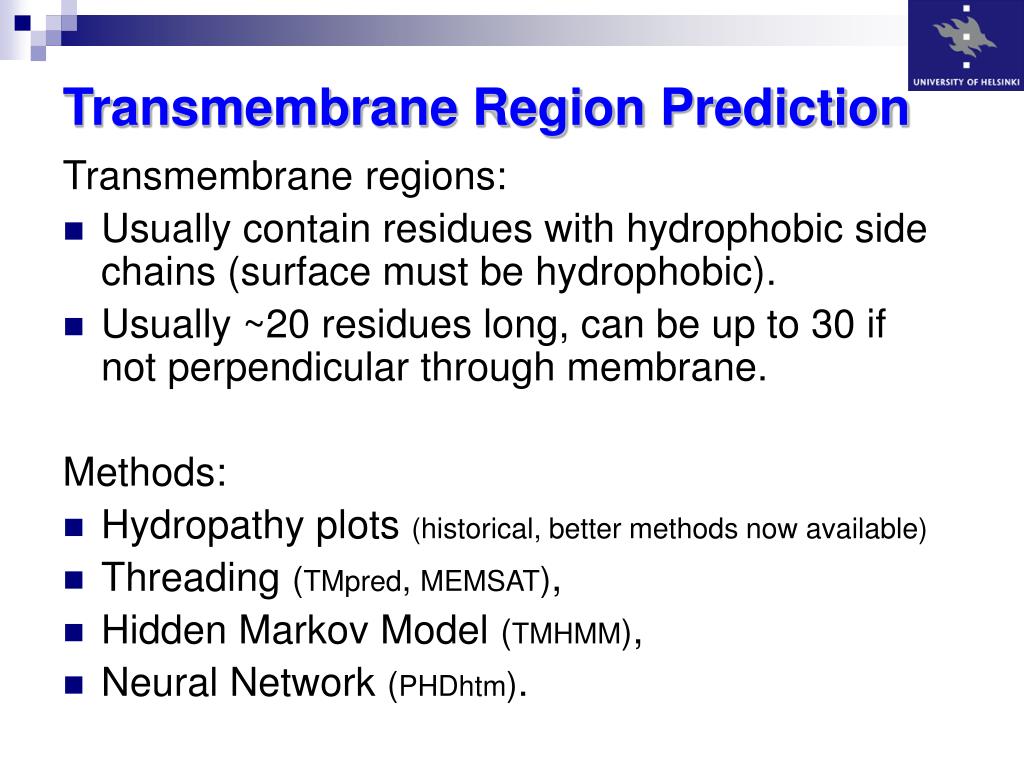 UNIVERSITY OF HELSINKI

Transmembrane Region Prediction

Transmembrane regions:

- Usually contain residues with hydrophobic side chains (surface must be hydrophobic).
- Usually ~20 residues long, can be up to 30 if not perpendicular through membrane.

Methods:

- Hydropathy plots (historical, better methods now available)
- Threading (TMpred, MEMSAT),
- Hidden Markov Model (TMHMM),
- Neural Network (PHDhtm).